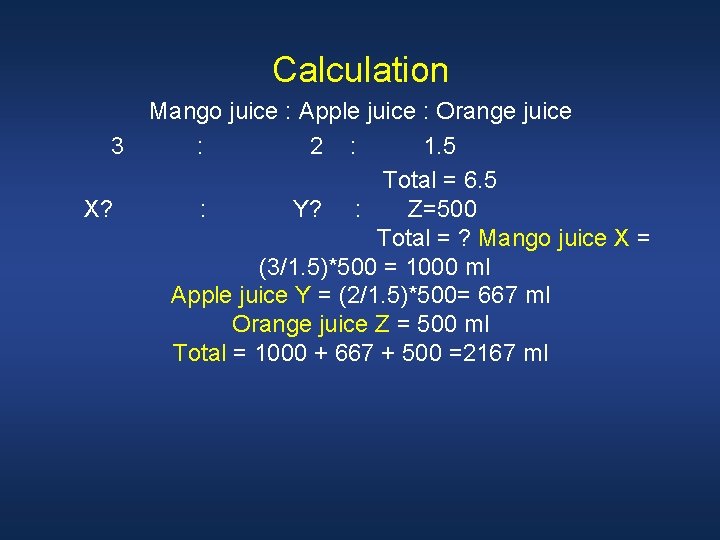 Calculation

Mango juice : Apple juice : Orange juice

3 : 2 : 1.5

Total = 6.5

X? : Y? : Z=500

Total = ? Mango juice X = (3/1.5)*500 = 1000 ml

Apple juice Y = (2/1.5)*500= 667 ml

Orange juice Z = 500 ml

Total = 1000 + 667 + 500 =2167 ml